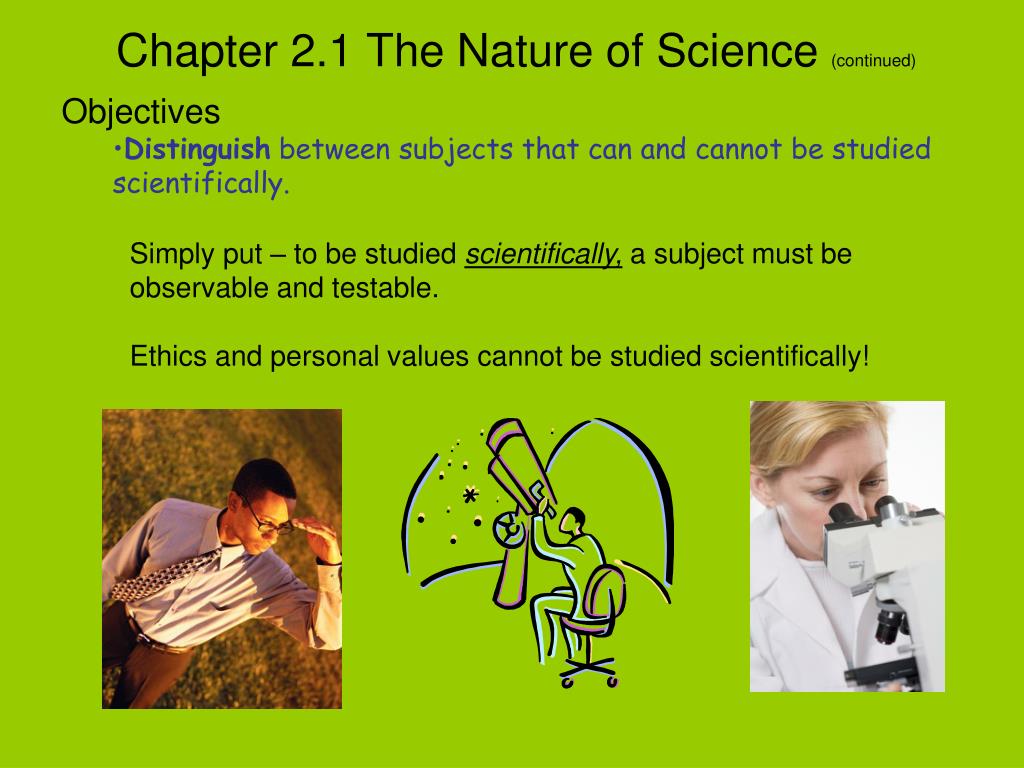 Chapter 2.1 The Nature of Science (continued)

Objectives

•Distinguish between subjects that can and cannot be studied scientifically.

Simply put – to be studied scientifically, a subject must be observable and testable.

Ethics and personal values cannot be studied scientifically!